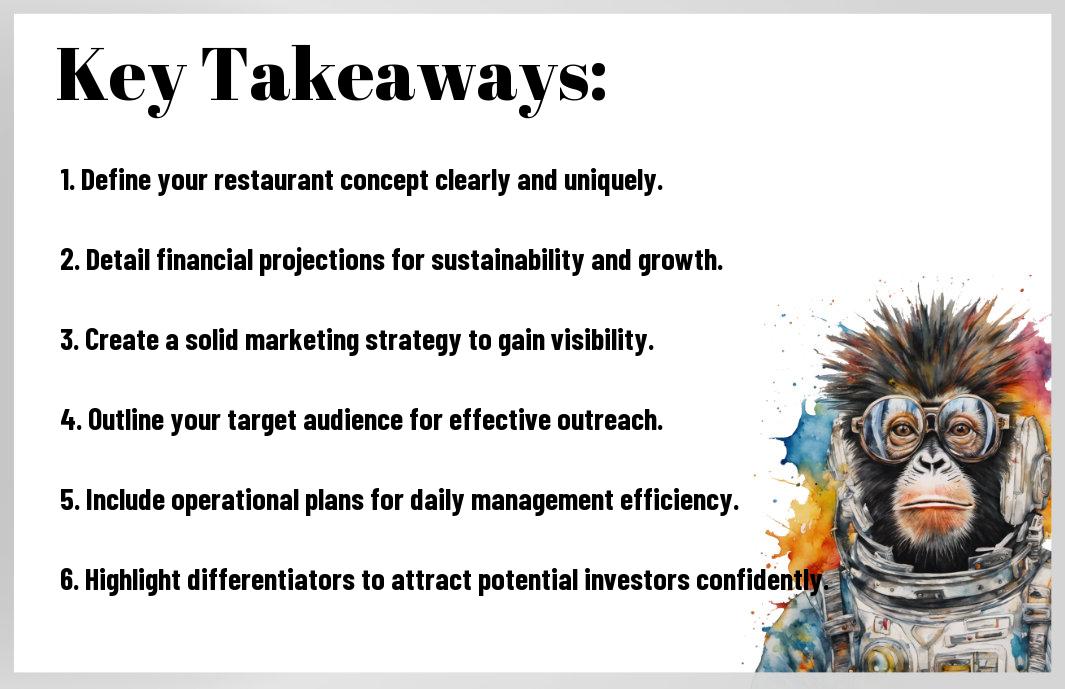 Key Takeaways:

1. Define your restaurant concept clearly and uniquely.

2. Detail financial projections for sustainability and growth.

3. Create a solid marketing strategy to gain visibility.

4. Outline your target audience for effective outreach.

5. Include operational plans for daily management efficiency.

6. Highlight differentiators to attract potential investors confidently.